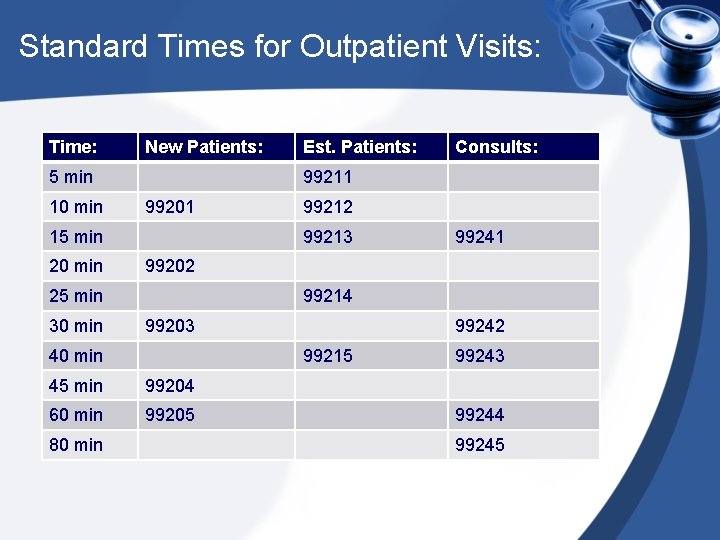 Standard Times for Outpatient Visits:

| Time: | New Patients: | Est. Patients: | Consults: |
|---|---|---|---|
| 5 min | | 99211 | |
| 10 min | 99201 | 99212 | |
| 15 min | | 99213 | 99241 |
| 20 min | 99202 | | |
| 25 min | | 99214 | |
| 30 min | 99203 | | 99242 |
| 40 min | | 99215 | 99243 |
| 45 min | 99204 | | |
| 60 min | 99205 | | 99244 |
| 80 min | | | 99245 |